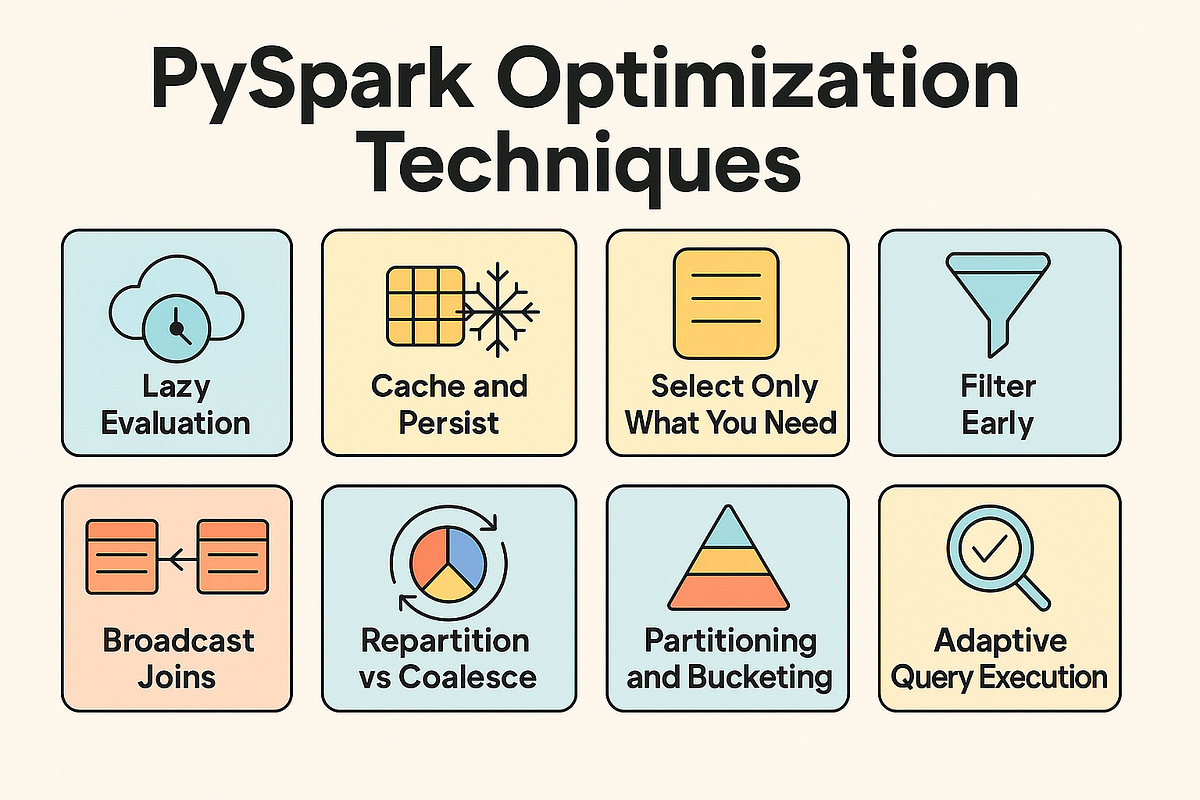 PySpark Optimization Techniques

Lazy Evaluation

Cache and Persist

Select Only What You Need

Filter Early

Broadcast Joins

Repartition vs Coalesce

Partitioning and Bucketing

Adaptive Query Execution